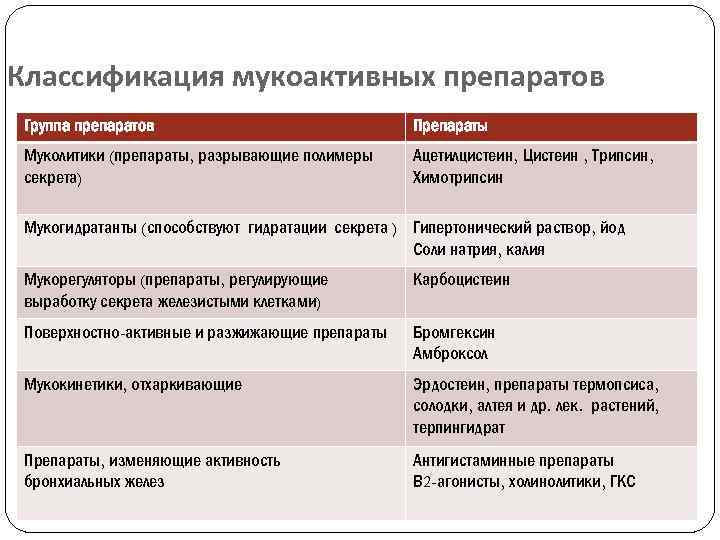 Классификация мукоактивных препаратов

| Группа препаратов | Препараты |
|---|---|
| Муколитики (препараты, разрывающие полимеры секрета) | Ацетилцистеин, Цистеин , Трипсин , Химотрипсин |
| Мукогидратанты (способствуют гидратации секрета ) | Гипертонический раствор, йод Соли натрия, калия |
| Мукорегуляторы (препараты, регулирующие выработку секрета железистыми клетками) | Карбоцистеин |
| Поверхностно-активные и разжижающие препараты | Бромгексин Амброксол |
| Мукокинетики, отхаркивающие | Эрдостеин, препараты термопсиса, солодки, алтея и др. лек. растений, терпингидрат |
| Препараты, изменяющие активность бронхиальных желез | Антигистаминные препараты В2-агонисты, холинолитики, ГКС |